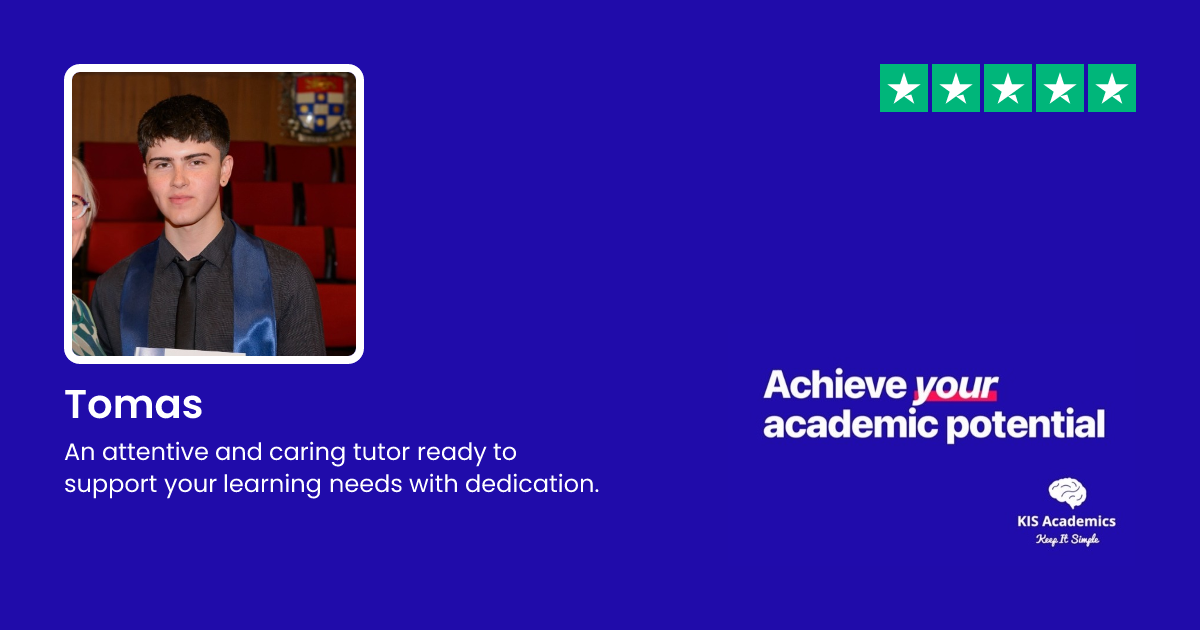 Tomas

An attentive and caring tutor ready to support your learning needs with dedication.

Achieve your academic potential

KIS Academics
Keep It Simple